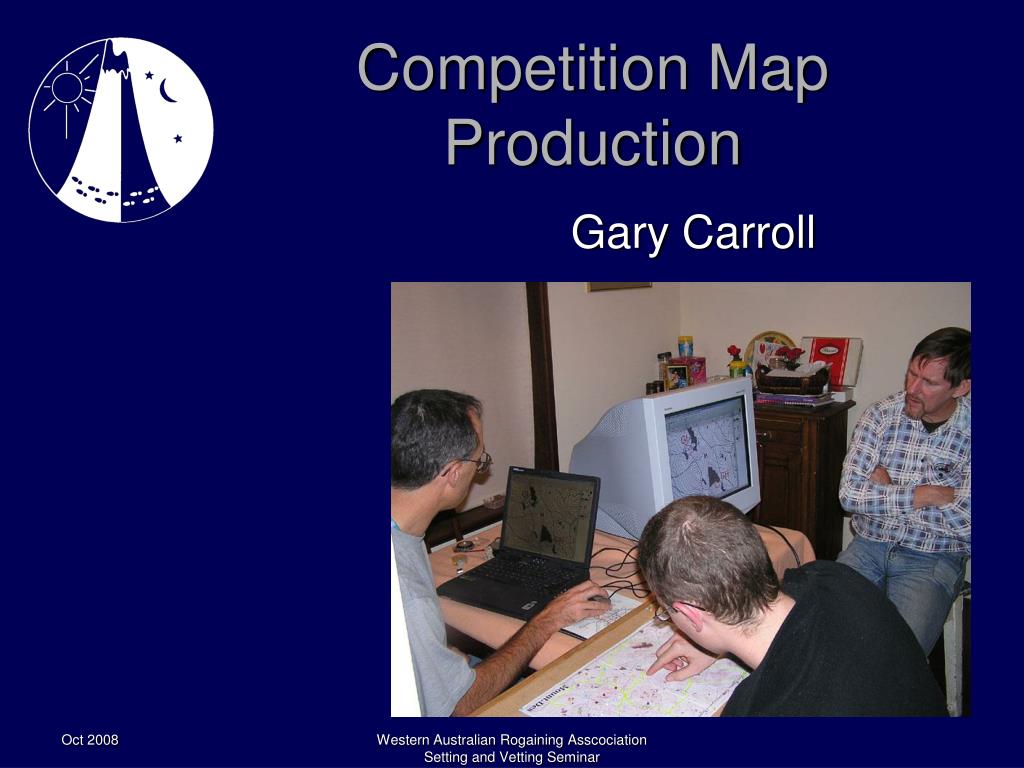 Competition Map Production

Gary Carroll

Oct 2008

Western Australian Rogaining Asscociation
Setting and Vetting Seminar